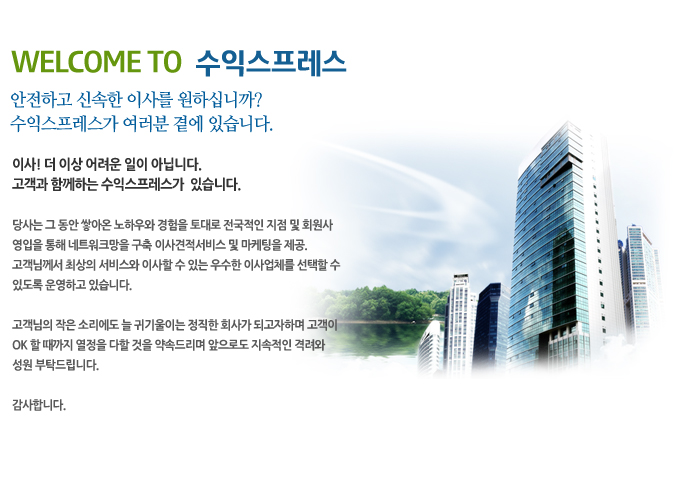 WELCOME TO 수익스프레스

안전하고 신속한 이사를 원하십니까?
수익스프레스가 여러분 곁에 있습니다.

이사! 더 이상 어려운 일이 아닙니다.
고객과 함께하는 수익스프레스가 있습니다.

당사는 그 동안 쌓아온 노하우와 경험을 토대로 전국적인 지점 및 회원사 영업을 통해 네트워크망을 구축 이사견적서비스 및 마케팅을 제공. 고객님께서 최상의 서비스와 이사할 수 있는 우수한 이사업체를 선택할 수 있도록 운영하고 있습니다.

고객님의 작은 소리에도 늘 귀기울이는 정직한 회사가 되고자하며 고객이 OK 할 때까지 열정을 다할 것을 약속드리며 앞으로도 지속적인 격려와 성원 부탁드립니다.

감사합니다.